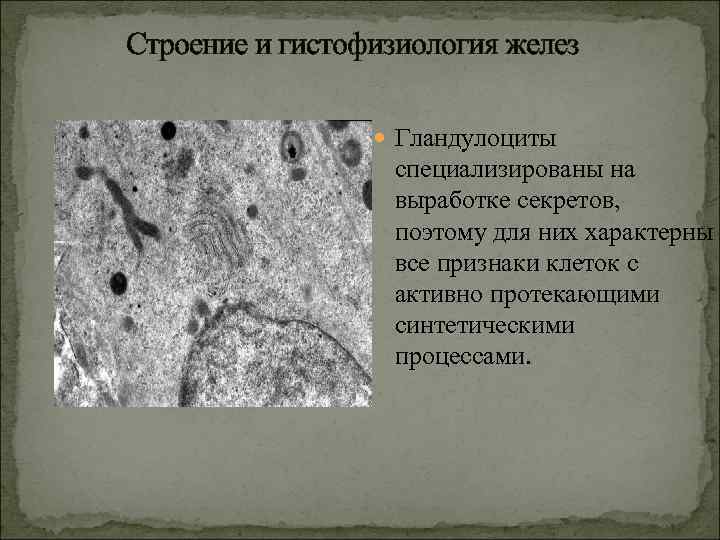 Строение и гистофизиология желез

Гландулоциты специализированы на выработке секретов, поэтому для них характерны все признаки клеток с активно протекающими синтетическими процессами.